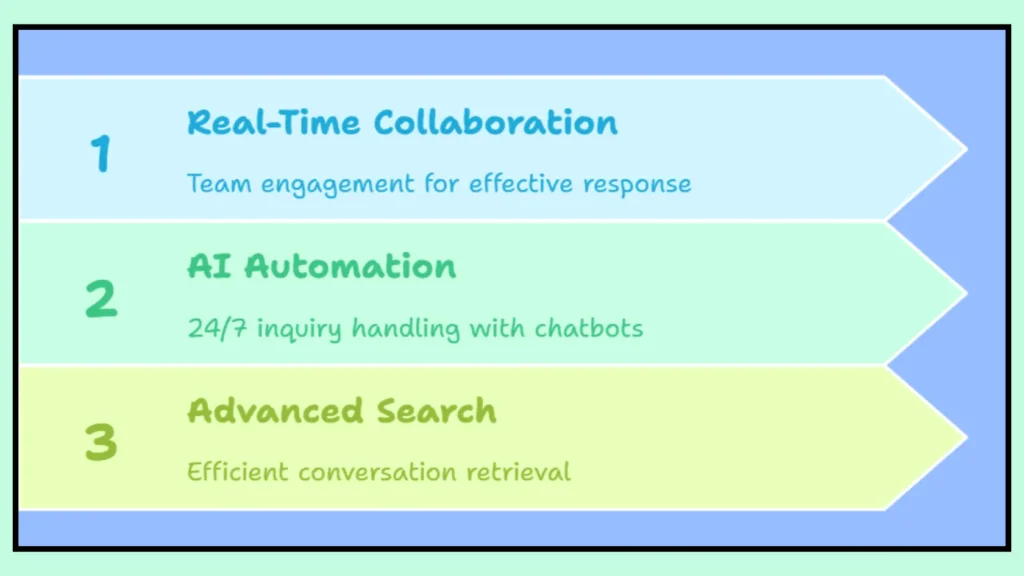 1

Real-Time Collaboration

Team engagement for effective response

2

AI Automation

24/7 inquiry handling with chatbots

3

Advanced Search

Efficient conversation retrieval